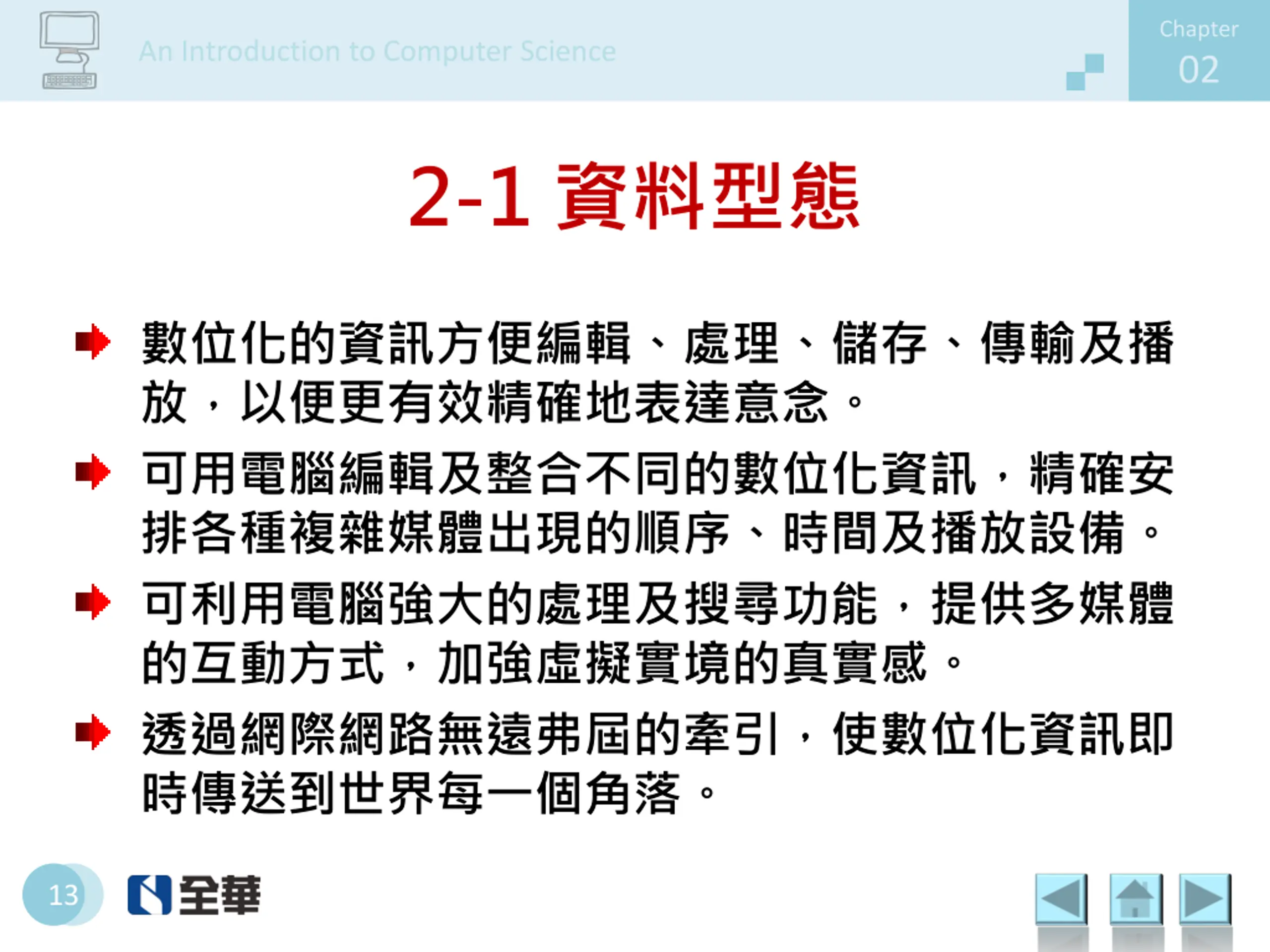 An Introduction to Computer Science

Chapter 02

2-1 資料型態

數位化的資訊方便編輯、處理、儲存、傳輸及播放，以便更有效精確地表達意念。

可用電腦編輯及整合不同的數位化資訊，精確安排各種複雜媒體出現的順序、時間及播放設備。

可利用電腦強大的處理及搜尋功能，提供多媒體的互動方式，加強虛擬實境的真實感。

透過網際網路無遠弗屆的牽引，使數位化資訊即時傳送到世界每一個角落。

13

全華